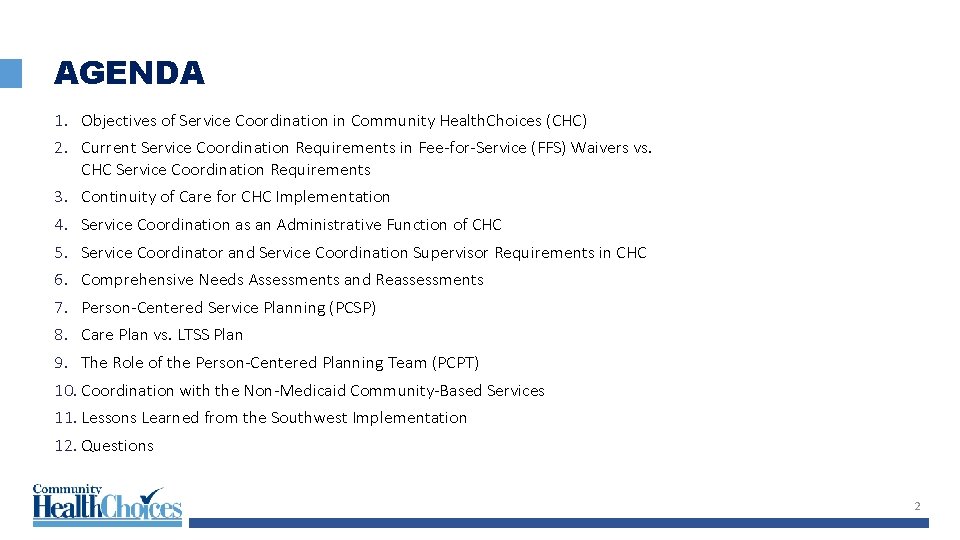 AGENDA

1. Objectives of Service Coordination in Community HealthChoices (CHC)
2. Current Service Coordination Requirements in Fee-for-Service (FFS) Waivers vs. CHC Service Coordination Requirements
3. Continuity of Care for CHC Implementation
4. Service Coordination as an Administrative Function of CHC
5. Service Coordinator and Service Coordination Supervisor Requirements in CHC
6. Comprehensive Needs Assessments and Reassessments
7. Person-Centered Service Planning (PCSP)
8. Care Plan vs. LTSS Plan
9. The Role of the Person-Centered Planning Team (PCPT)
10. Coordination with the Non-Medicaid Community-Based Services
11. Lessons Learned from the Southwest Implementation
12. Questions

Community HealthChoices

2